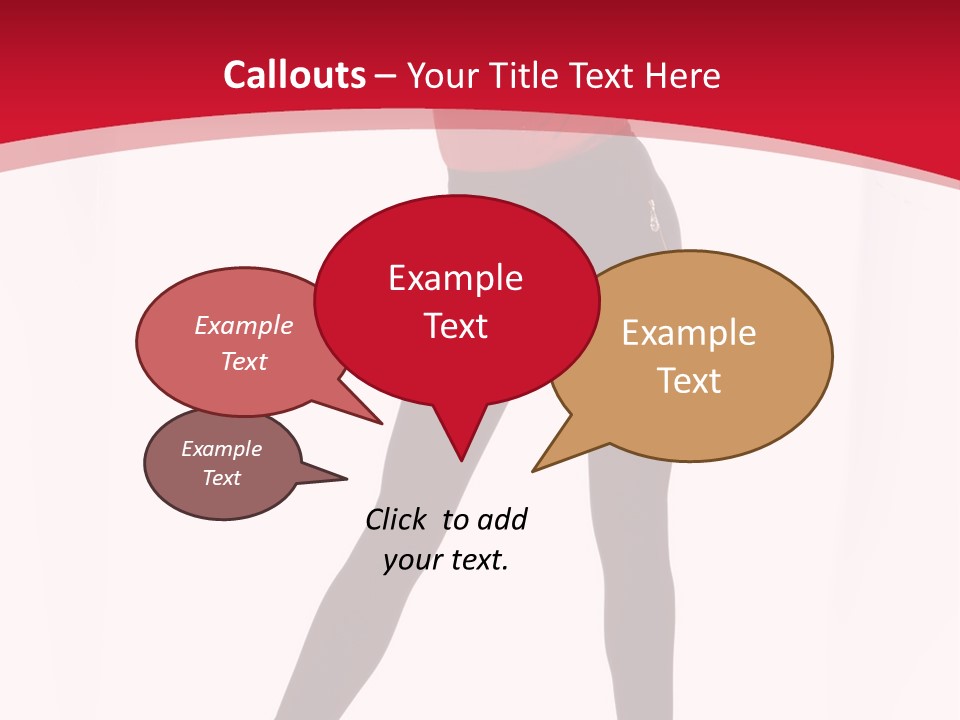 Callouts – Your Title Text Here

Example Text

Example Text

Example Text

Example Text

Click to add your text.